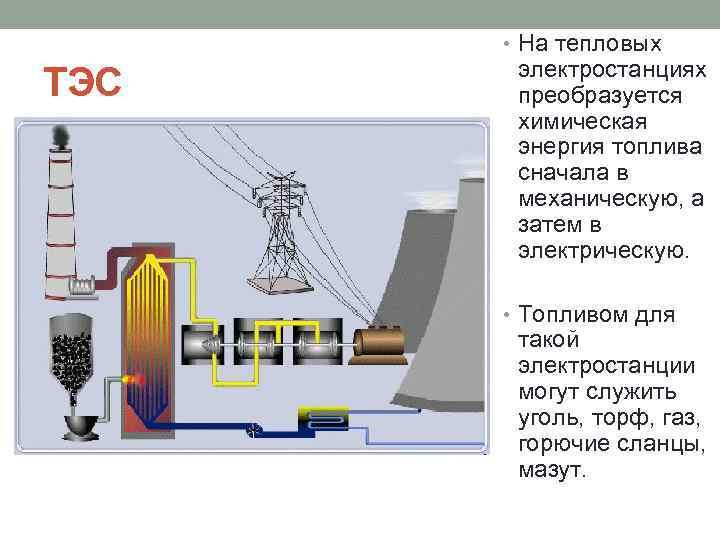 ТЭС

• На тепловых электростанциях преобразуется химическая энергия топлива сначала в механическую, а затем в электрическую.

• Топливом для такой электростанции могут служить уголь, торф, газ, горючие сланцы, мазут.